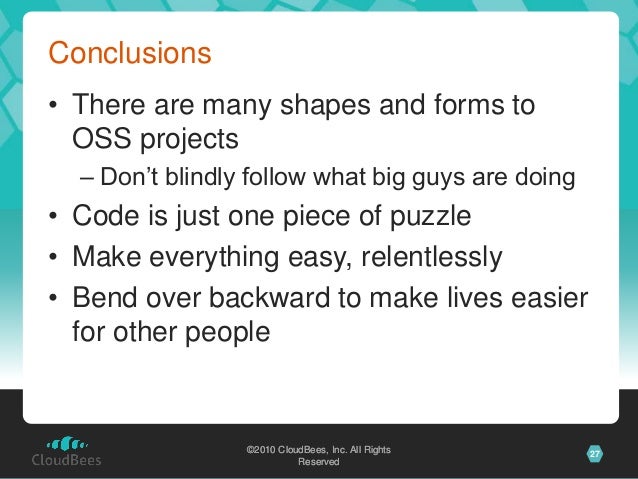 Conclusions

• There are many shapes and forms to OSS projects
  – Don't blindly follow what big guys are doing
• Code is just one piece of puzzle
• Make everything easy, relentlessly
• Bend over backward to make lives easier for other people

CloudBees

©2010 CloudBees, Inc. All Rights Reserved

27